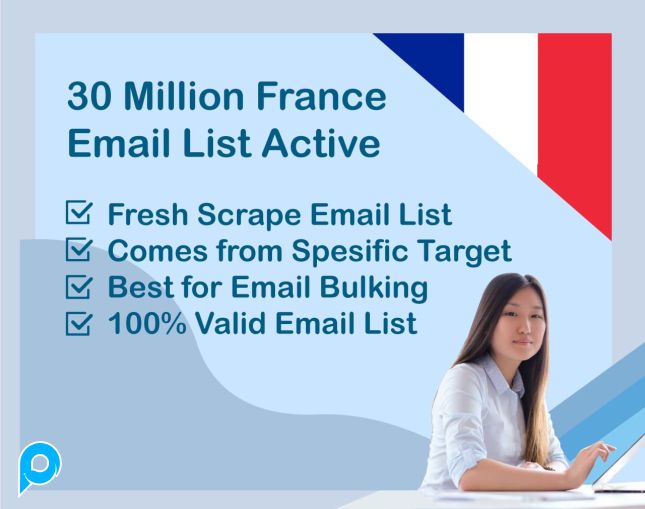 30 Million France Email List Active

Fresh Scrape Email List
Comes from Spesific Target
Best for Email Bulking
100% Valid Email List